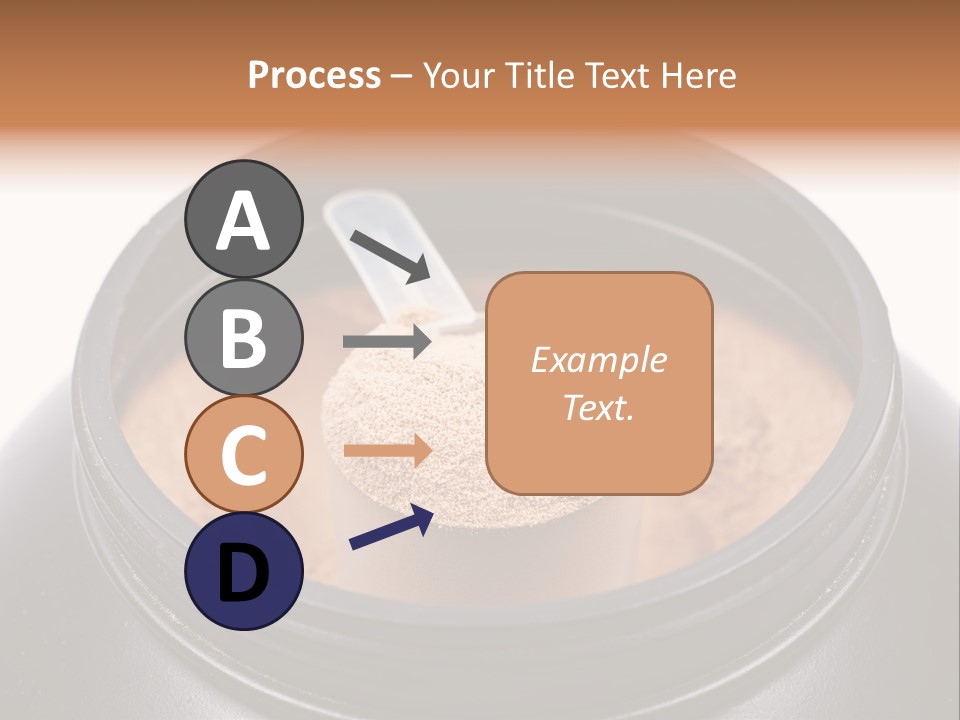 Process – Your Title Text Here

A

B

C

D

Example Text.